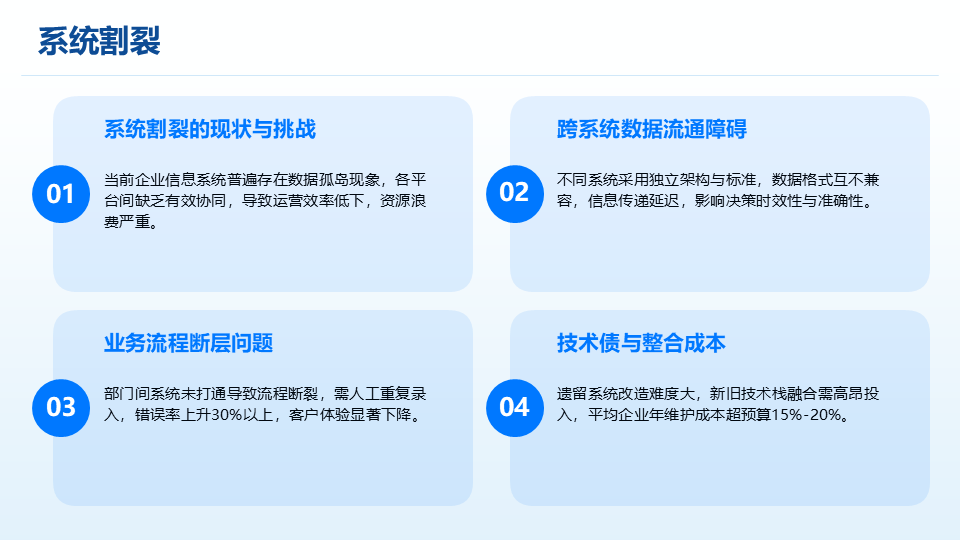 系统割裂

01

系统割裂的现状与挑战

当前企业信息系统普遍存在数据孤岛现象，各平台间缺乏有效协同，导致运营效率低下，资源浪费严重。

02

跨系统数据流通障碍

不同系统采用独立架构与标准，数据格式互不兼容，信息传递延迟，影响决策时效性与准确性。

03

业务流程断层问题

部门间系统未打通导致流程断裂，需人工重复录入，错误率上升30%以上，客户体验显著下降。

04

技术债与整合成本

遗留系统改造难度大，新旧技术栈融合需高昂投入，平均企业年维护成本超预算15%-20%。